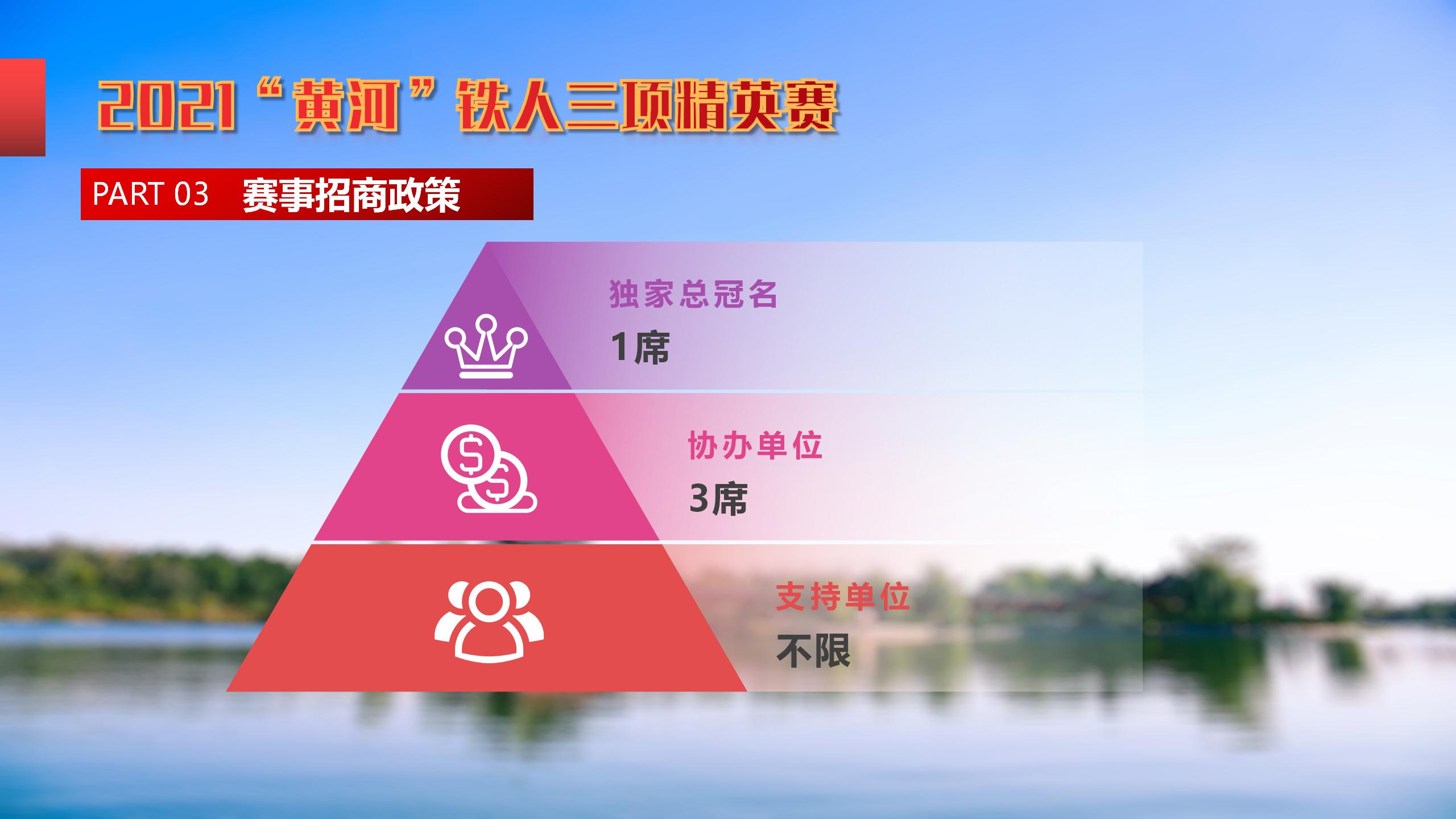 2021“黄河”铁人三项精英赛

PART 03 赛事招商政策

独家总冠名
1席

协办单位
3席

支持单位
不限